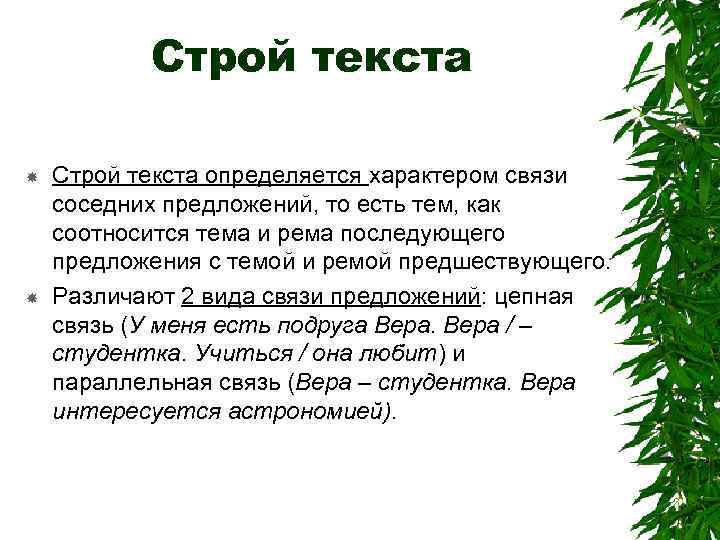 Строй текста

Строй текста определяется характером связи соседних предложений, то есть тем, как соотносится тема и рема последующего предложения с темой и ремой предшествующего.

Различают 2 вида связи предложений: цепная связь (У меня есть подруга Вера. Вера / – студентка. Учиться / она любит) и параллельная связь (Вера – студентка. Вера интересуется астрономией).